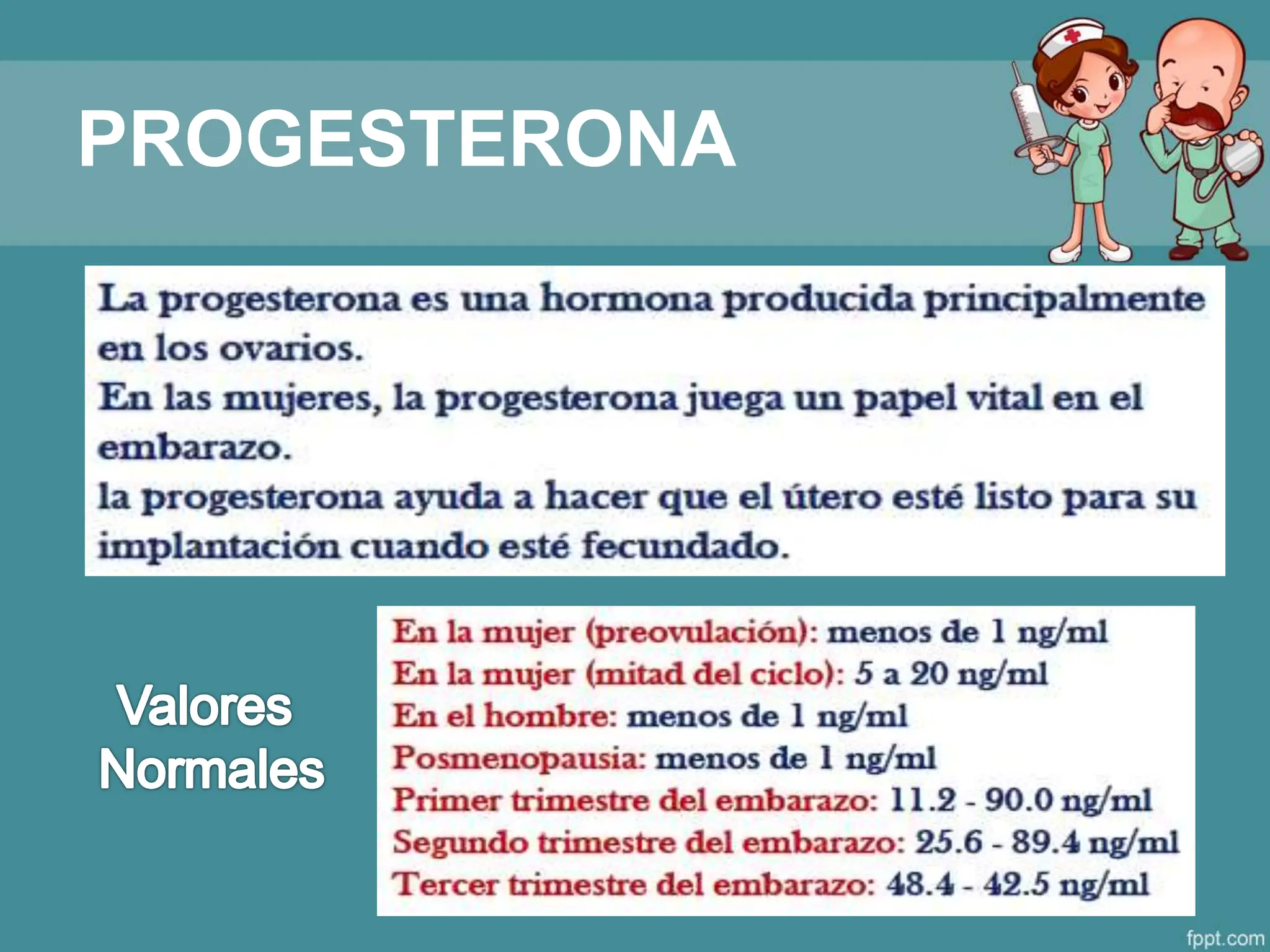 PROGESTERONA

La progesterona es una hormona producida principalmente en los ovarios.
En las mujeres, la progesterona juega un papel vital en el embarazo.
la progesterona ayuda a hacer que el útero esté listo para su implantación cuando esté fecundado.

Valores Normales

En la mujer (preovulación): menos de 1 ng/ml
En la mujer (mitad del ciclo): 5 a 20 ng/ml
En el hombre: menos de 1 ng/ml
Posmenopausia: menos de 1 ng/ml
Primer trimestre del embarazo: 11.2 - 90.0 ng/ml
Segundo trimestre del embarazo: 25.6 - 89.4 ng/ml
Tercer trimestre del embarazo: 48.4 - 42.5 ng/ml

fppt.com